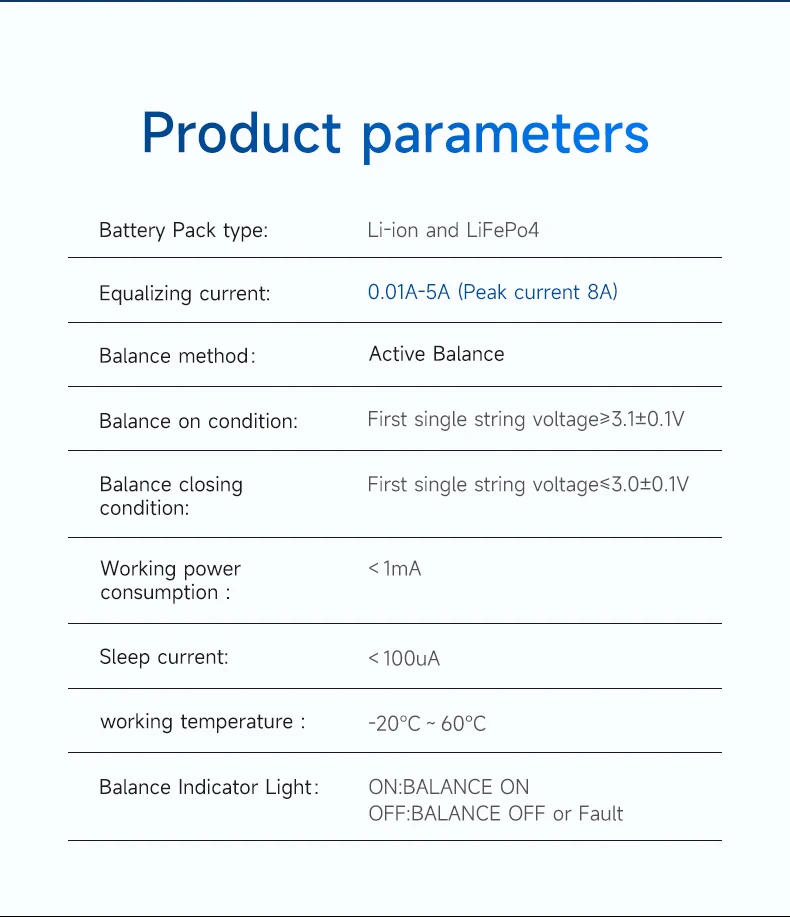 Product parameters

| | |
|---|---|
| Battery Pack type: | Li-ion and LiFePo4 |
| Equalizing current: | 0.01A-5A (Peak current 8A) |
| Balance method: | Active Balance |
| Balance on condition: | First single string voltage≥3.1±0.1V |
| Balance closing condition: | First single string voltage≤3.0±0.1V |
| Working power consumption : | < 1mA |
| Sleep current: | < 100uA |
| working temperature : | -20°C ~ 60°C |
| Balance Indicator Light: | ON:BALANCE ON OFF:BALANCE OFF or Fault |